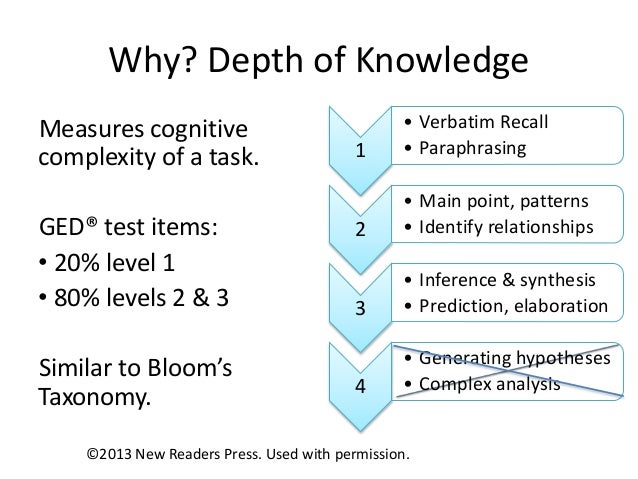 Why? Depth of Knowledge

Measures cognitive complexity of a task.

GED® test items:
• 20% level 1
• 80% levels 2 & 3

Similar to Bloom's Taxonomy.

1
• Verbatim Recall
• Paraphrasing

2
• Main point, patterns
• Identify relationships

3
• Inference & synthesis
• Prediction, elaboration

4
• Generating hypotheses
• Complex analysis

©2013 New Readers Press. Used with permission.